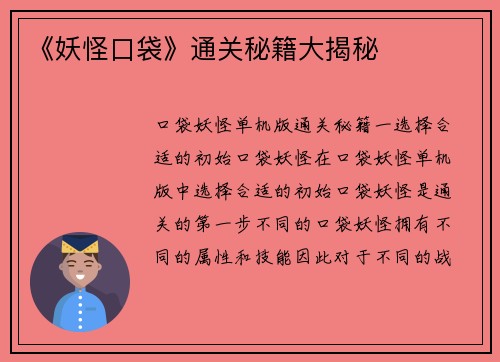 《妖怪口袋》通关秘籍大揭秘

口袋妖怪单机版通关秘籍一选择合适的初始口袋妖怪在口袋妖怪单机版中选择合适的初始口袋妖怪是通关的第一步不同的口袋妖怪拥有不同的属性和技能因此对于不同的战